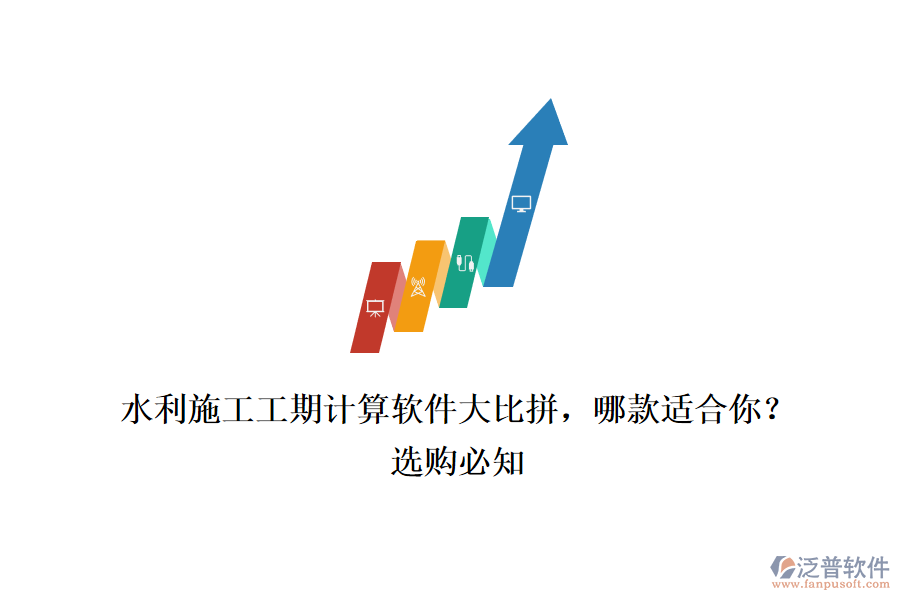 水利施工工期计算软件大比拼，哪款适合你？
选购必知

泛普软件
www.fanpusoft.com